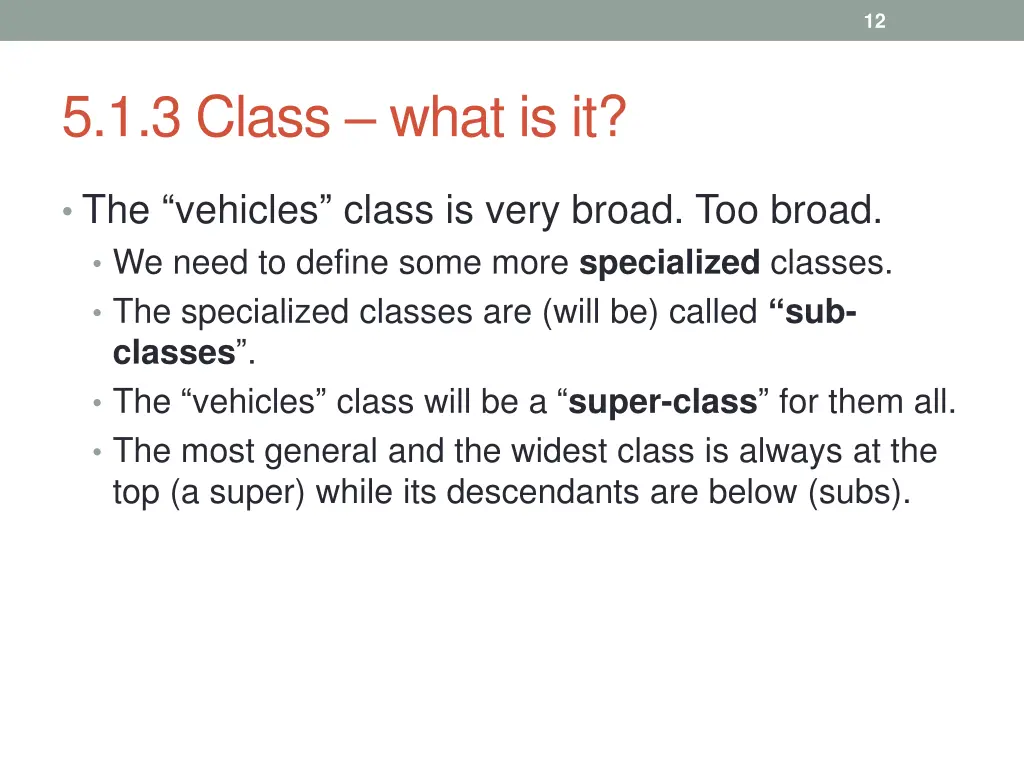 12

5.1.3 Class – what is it?

• The “vehicles” class is very broad. Too broad.
  • We need to define some more specialized classes.
  • The specialized classes are (will be) called “sub-classes”.
  • The “vehicles” class will be a “super-class” for them all.
  • The most general and the widest class is always at the top (a super) while its descendants are below (subs).